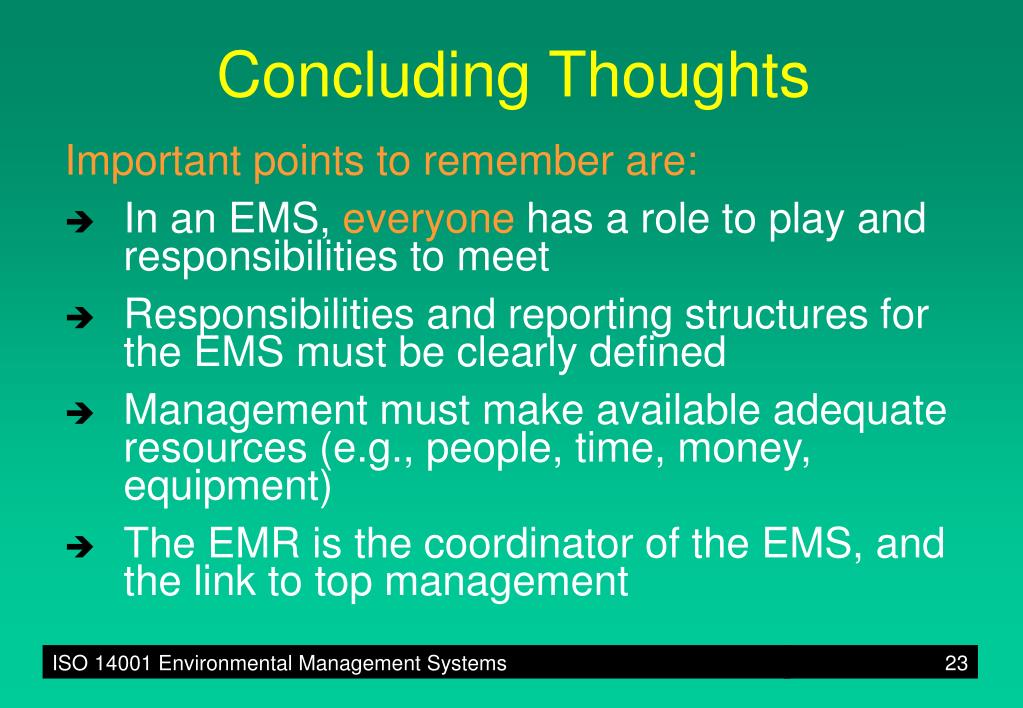 Concluding Thoughts

Important points to remember are:

➔ In an EMS, everyone has a role to play and responsibilities to meet

➔ Responsibilities and reporting structures for the EMS must be clearly defined

➔ Management must make available adequate resources (e.g., people, time, money, equipment)

➔ The EMR is the coordinator of the EMS, and the link to top management

ISO 14001 Environmental Management Systems 23